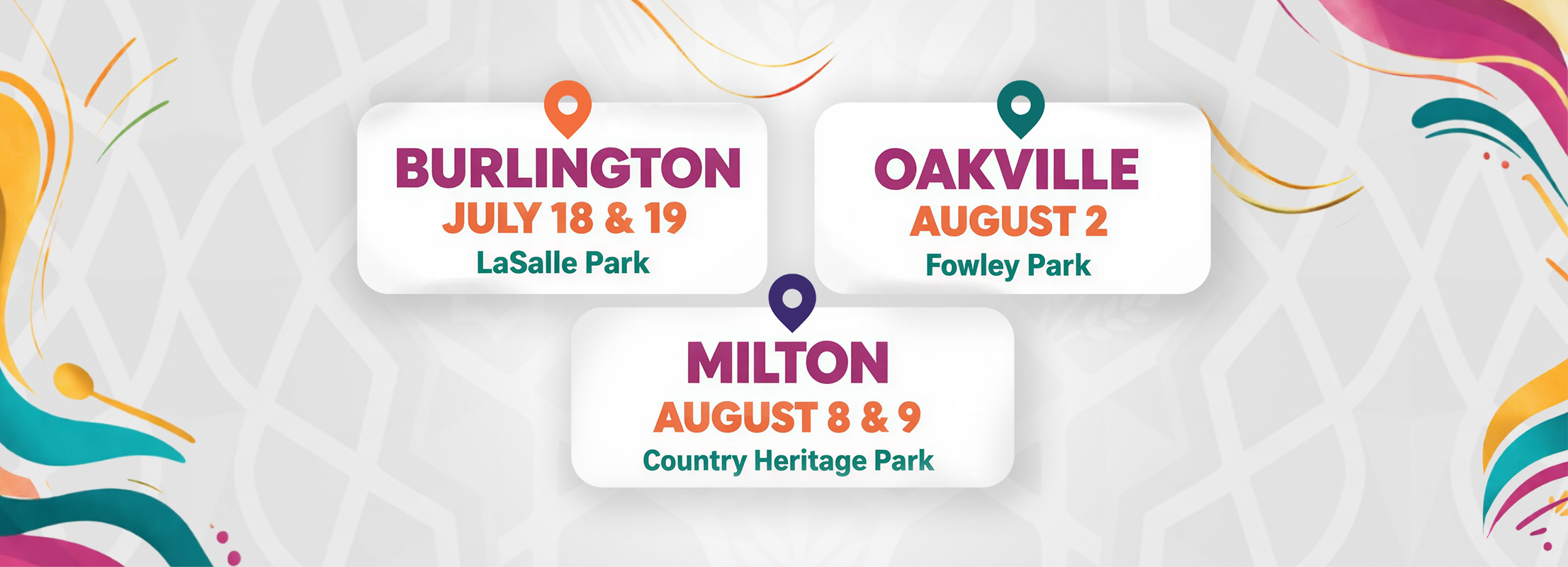 BURLINGTON
JULY 18 & 19
LaSalle Park

OAKVILLE
AUGUST 2
Fowley Park

MILTON
AUGUST 8 & 9
Country Heritage Park